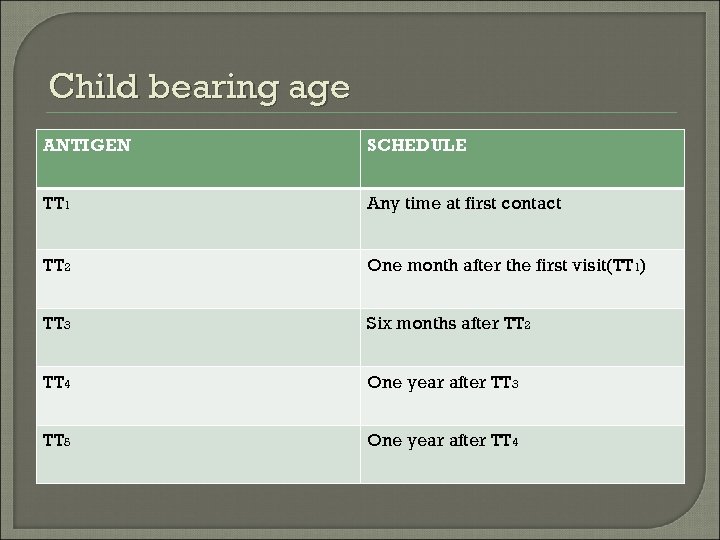 Child bearing age

| ANTIGEN | SCHEDULE |
|---|---|
| TT1 | Any time at first contact |
| TT2 | One month after the first visit(TT1) |
| TT3 | Six months after TT2 |
| TT4 | One year after TT3 |
| TT5 | One year after TT4 |